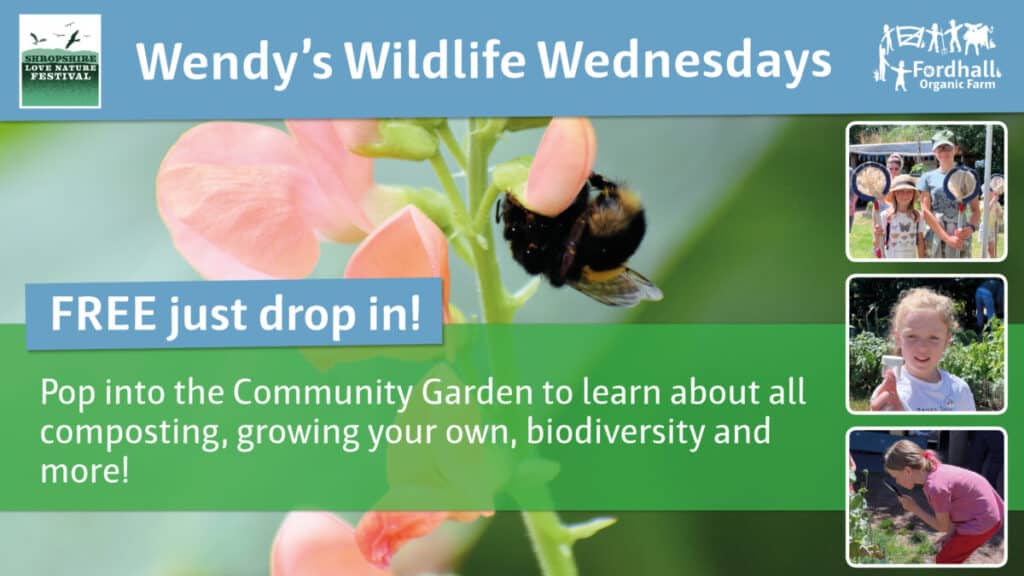 SHROPSHIRE LOVE NATURE FESTIVAL

Wendy's Wildlife Wednesdays

Fordhall Organic Farm

FREE just drop in!

Pop into the Community Garden to learn about all composting, growing your own, biodiversity and more!